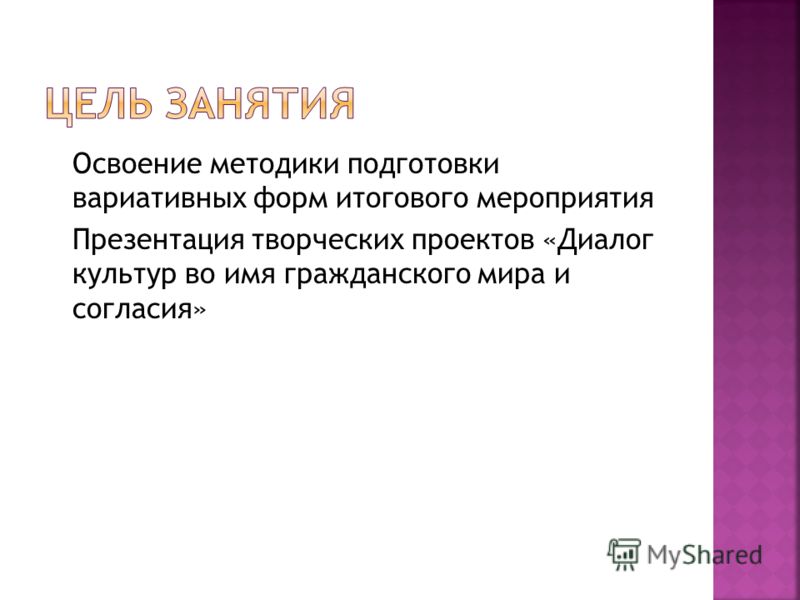 ЦЕЛЬ ЗАНЯТИЯ

Освоение методики подготовки вариативных форм итогового мероприятия

Презентация творческих проектов «Диалог культур во имя гражданского мира и согласия»

MyShared